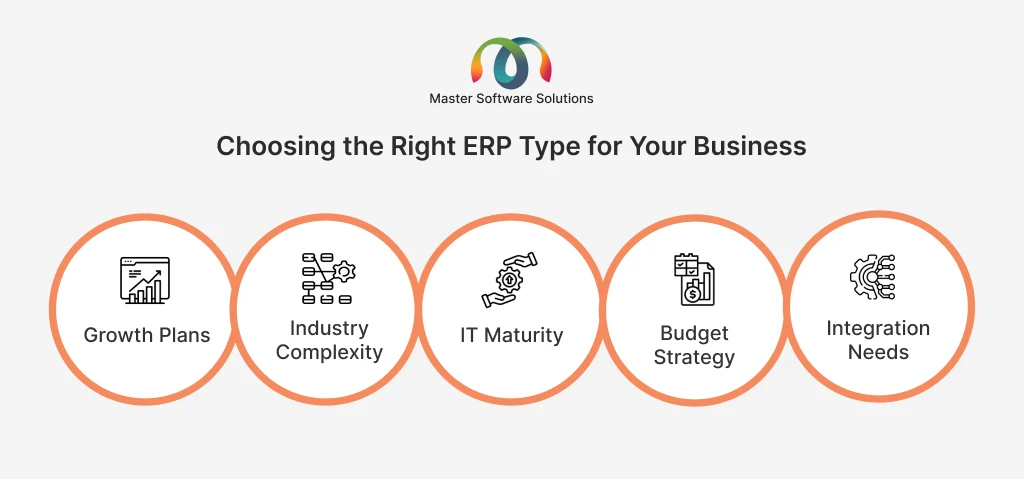 Master Software Solutions

Choosing the Right ERP Type for Your Business

Growth Plans

Industry Complexity

IT Maturity

Budget Strategy

Integration Needs